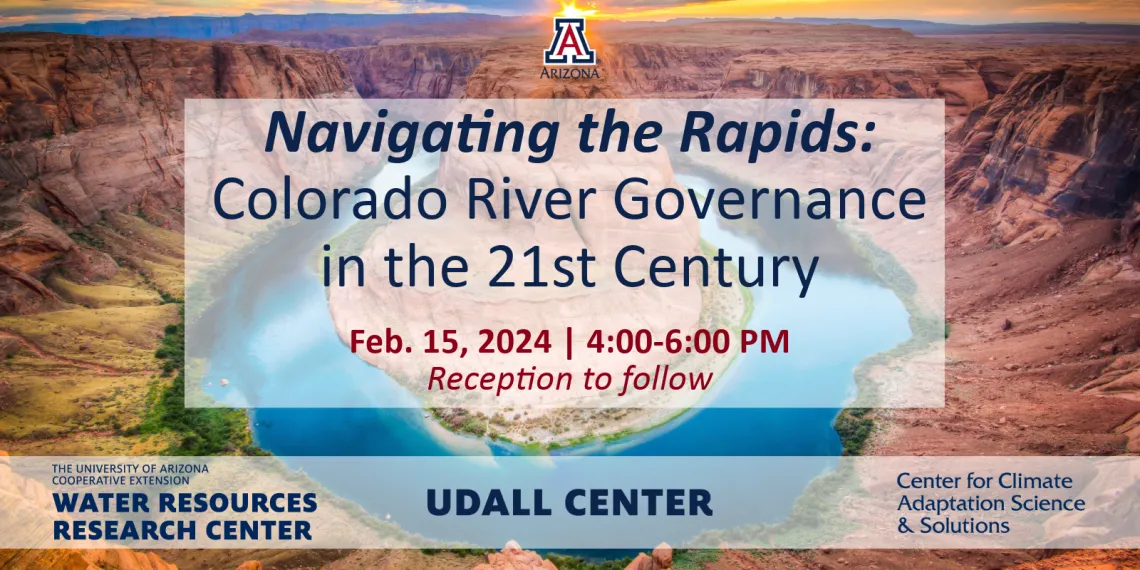 A
ARIZONA

Navigating the Rapids:
Colorado River Governance in the 21st Century

Feb. 15, 2024 | 4:00-6:00 PM
Reception to follow

THE UNIVERSITY OF ARIZONA
COOPERATIVE EXTENSION
WATER RESOURCES RESEARCH CENTER

UDALL CENTER

Center for Climate Adaptation Science & Solutions